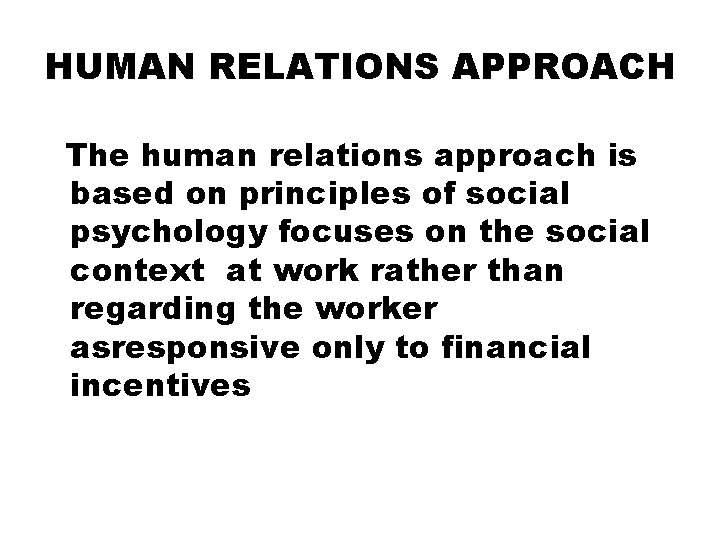 HUMAN RELATIONS APPROACH

The human relations approach is based on principles of social psychology focuses on the social context at work rather than regarding the worker asresponsive only to financial incentives